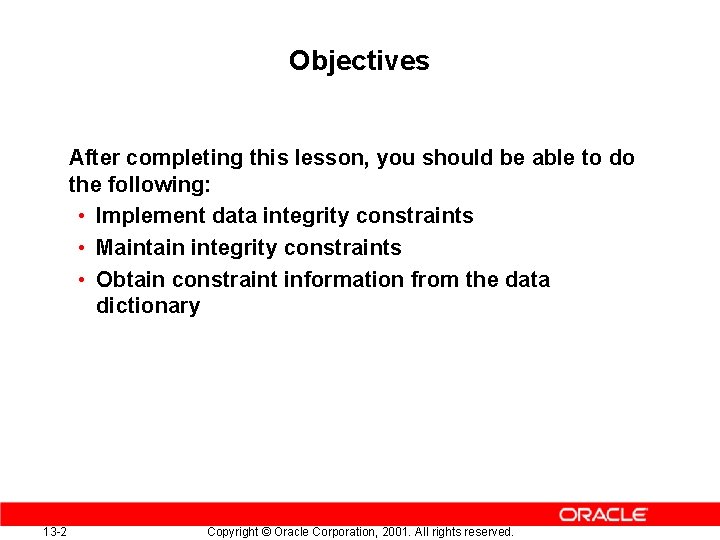 Objectives

After completing this lesson, you should be able to do the following:

• Implement data integrity constraints
• Maintain integrity constraints
• Obtain constraint information from the data dictionary

ORACLE

13-2

Copyright © Oracle Corporation, 2001. All rights reserved.